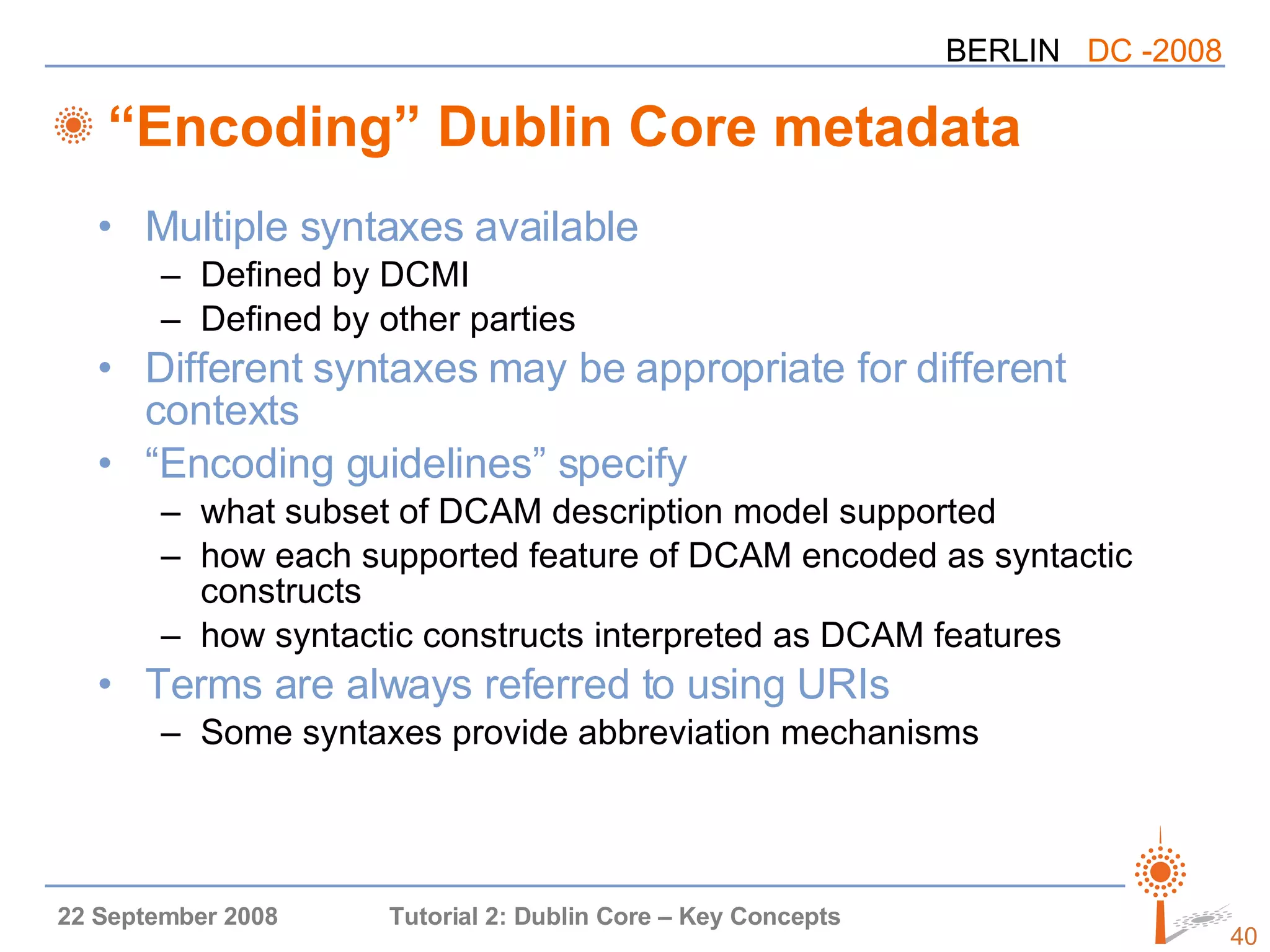 BERLIN DC -2008

“Encoding” Dublin Core metadata

• Multiple syntaxes available
– Defined by DCMI
– Defined by other parties
• Different syntaxes may be appropriate for different contexts
• “Encoding guidelines” specify
– what subset of DCAM description model supported
– how each supported feature of DCAM encoded as syntactic constructs
– how syntactic constructs interpreted as DCAM features
• Terms are always referred to using URIs
– Some syntaxes provide abbreviation mechanisms

22 September 2008 Tutorial 2: Dublin Core – Key Concepts 40